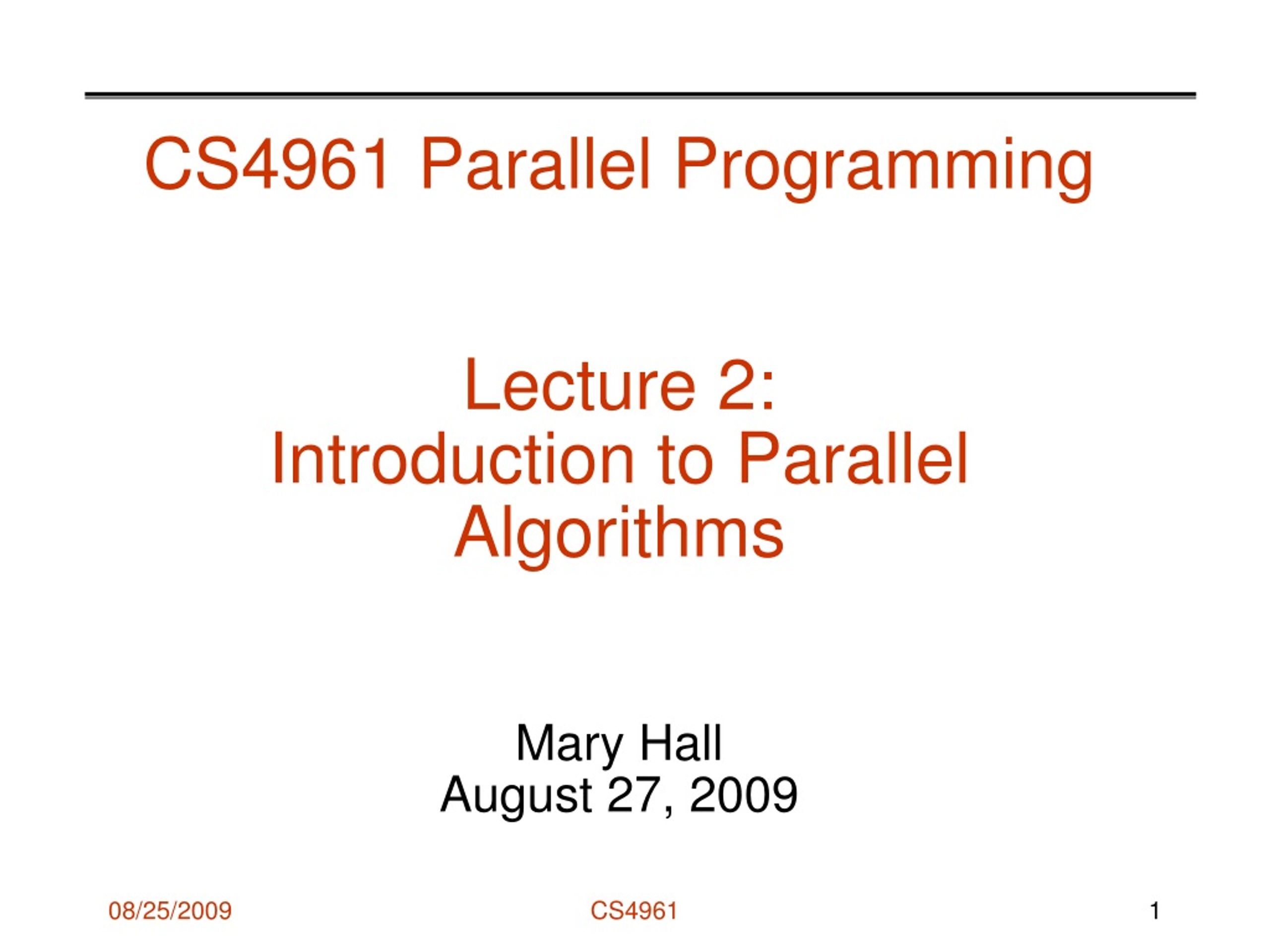 CS4961 Parallel Programming

Lecture 2:
Introduction to Parallel Algorithms

Mary Hall
August 27, 2009

08/25/2009

CS4961

1